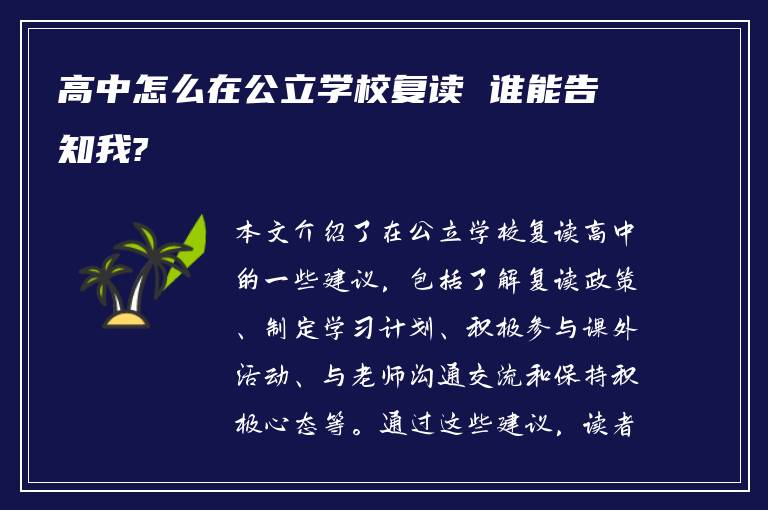 高中怎么在公立学校复读 谁能告知我?

本文介绍了在公立学校复读高中的一些建议，包括了解复读政策、制定学习计划、积极参与课外活动、与老师沟通交流和保持积极心态等。通过这些建议，读者